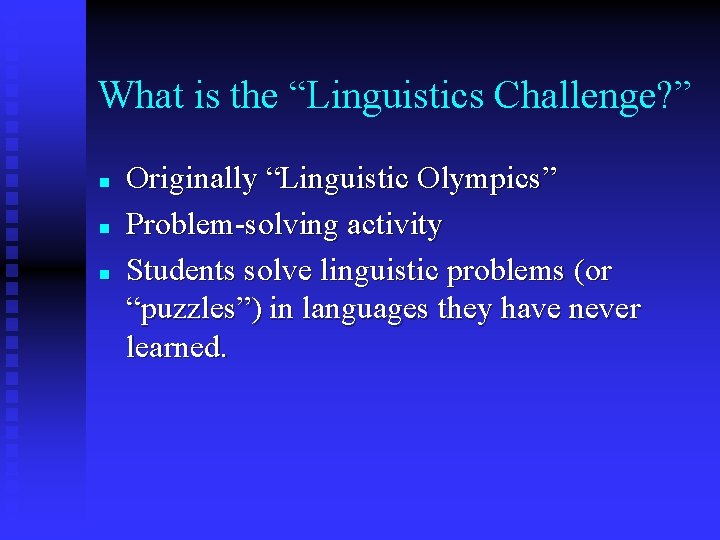 What is the “Linguistics Challenge?”

- Originally “Linguistic Olympics”
- Problem-solving activity
- Students solve linguistic problems (or “puzzles”) in languages they have never learned.